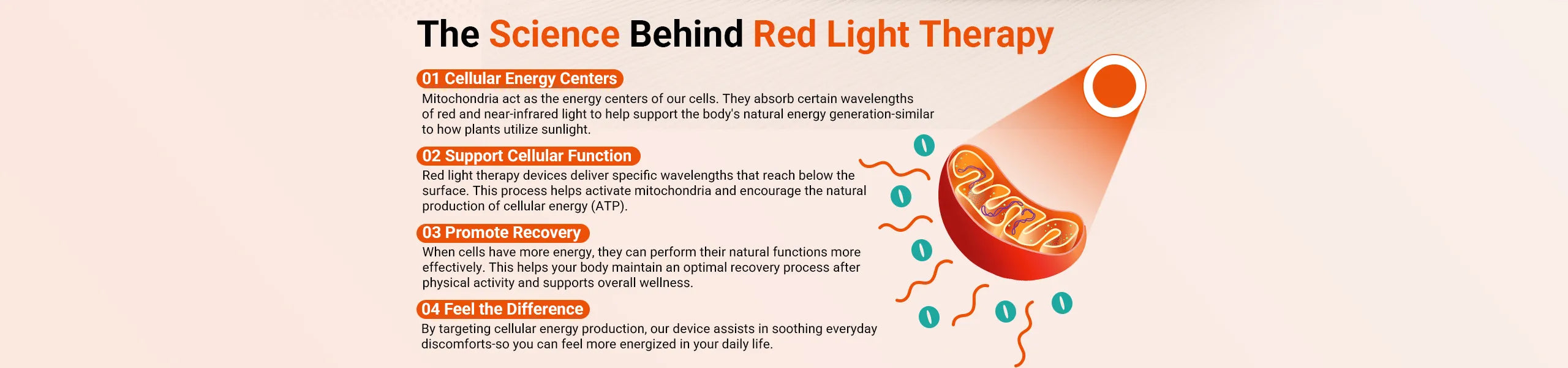 The Science Behind Red Light Therapy

01 Cellular Energy Centers

Mitochondria act as the energy centers of our cells. They absorb certain wavelengths of red and near-infrared light to help support the body's natural energy generation-similar to how plants utilize sunlight.

02 Support Cellular Function

Red light therapy devices deliver specific wavelengths that reach below the surface. This process helps activate mitochondria and encourage the natural production of cellular energy (ATP).

03 Promote Recovery

When cells have more energy, they can perform their natural functions more effectively. This helps your body maintain an optimal recovery process after physical activity and supports overall wellness.

04 Feel the Difference

By targeting cellular energy production, our device assists in soothing everyday discomforts-so you can feel more energized in your daily life.